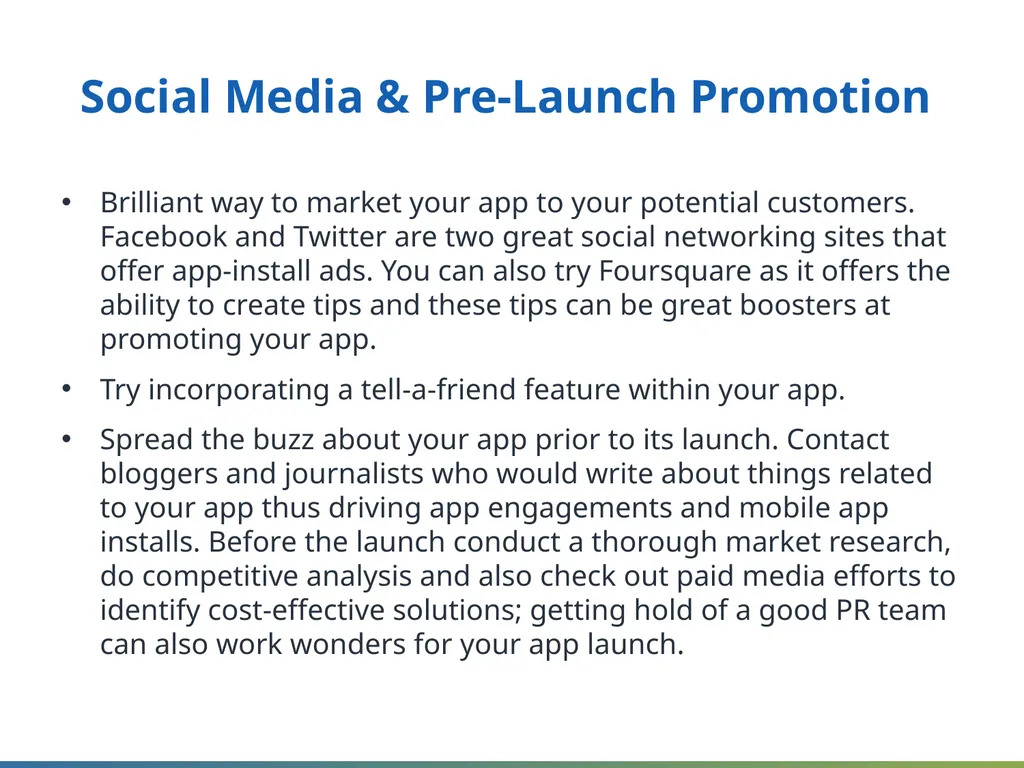 Social Media & Pre-Launch Promotion

• Brilliant way to market your app to your potential customers. Facebook and Twitter are two great social networking sites that offer app-install ads. You can also try Foursquare as it offers the ability to create tips and these tips can be great boosters at promoting your app.

• Try incorporating a tell-a-friend feature within your app.

• Spread the buzz about your app prior to its launch. Contact bloggers and journalists who would write about things related to your app thus driving app engagements and mobile app installs. Before the launch conduct a thorough market research, do competitive analysis and also check out paid media efforts to identify cost-effective solutions; getting hold of a good PR team can also work wonders for your app launch.